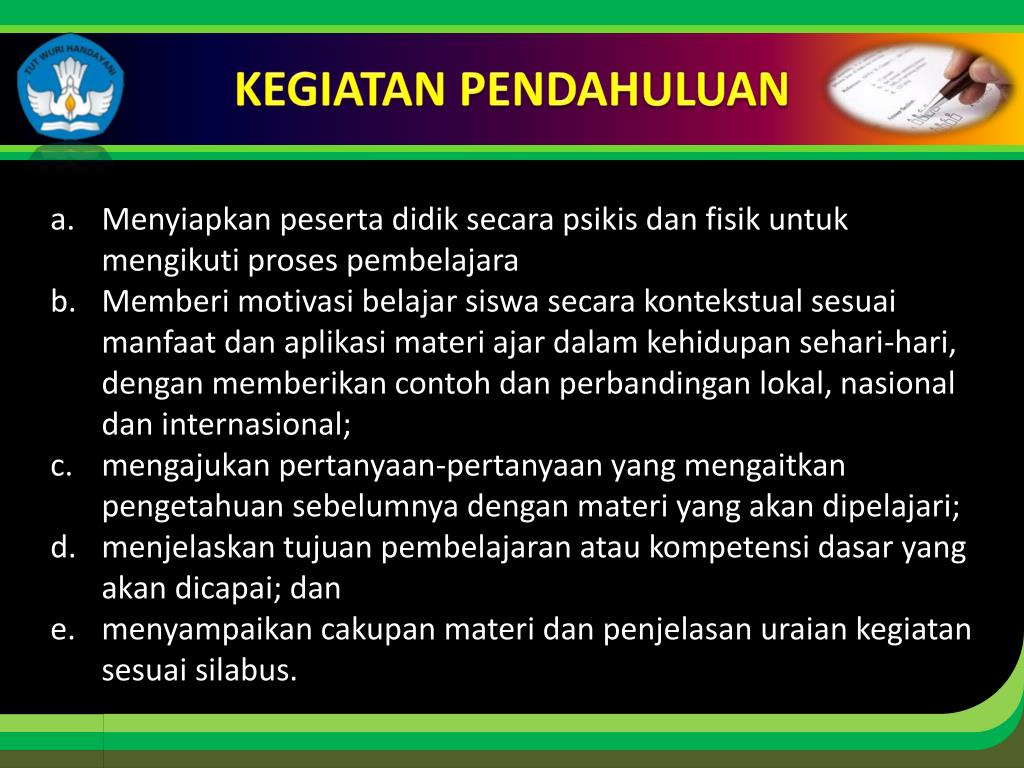 TUT WURI HANDAYANI

KEGIATAN PENDAHULUAN

a. Menyiapkan peserta didik secara psikis dan fisik untuk mengikuti proses pembelajara
b. Memberi motivasi belajar siswa secara kontekstual sesuai manfaat dan aplikasi materi ajar dalam kehidupan sehari-hari, dengan memberikan contoh dan perbandingan lokal, nasional dan internasional;
c. mengajukan pertanyaan-pertanyaan yang mengaitkan pengetahuan sebelumnya dengan materi yang akan dipelajari;
d. menjelaskan tujuan pembelajaran atau kompetensi dasar yang akan dicapai; dan
e. menyampaikan cakupan materi dan penjelasan uraian kegiatan sesuai silabus.